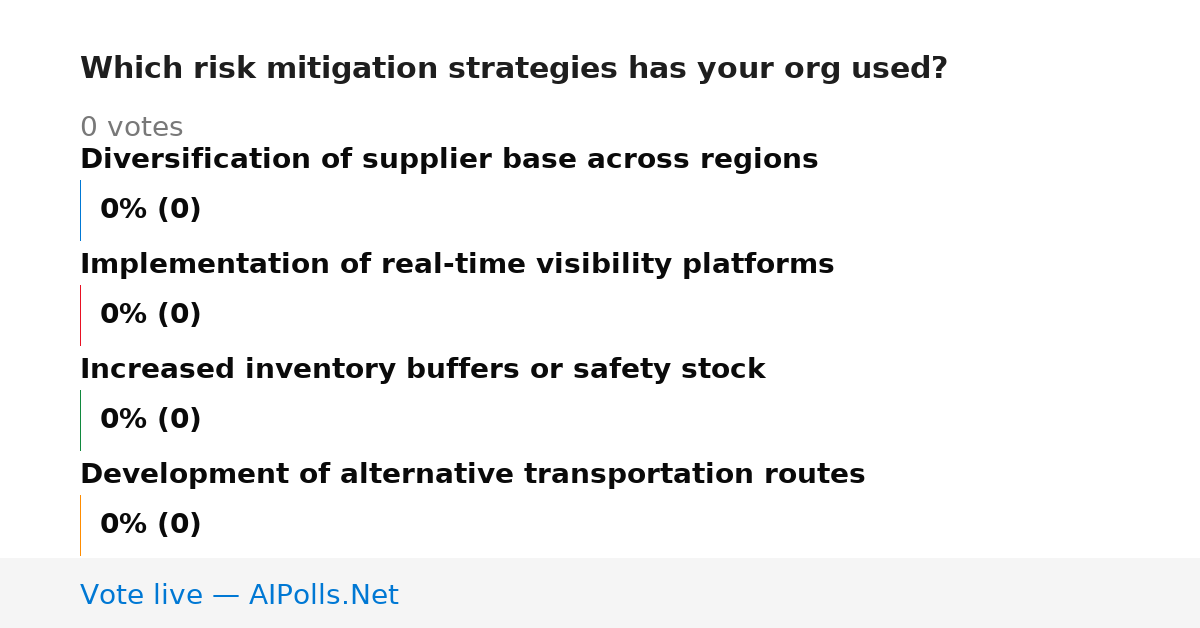 Which risk mitigation strategies has your org used?

0 votes

Diversification of supplier base across regions

0% (0)

Implementation of real-time visibility platforms

0% (0)

Increased inventory buffers or safety stock

0% (0)

Development of alternative transportation routes

0% (0)

Vote live — AIPolls.Net